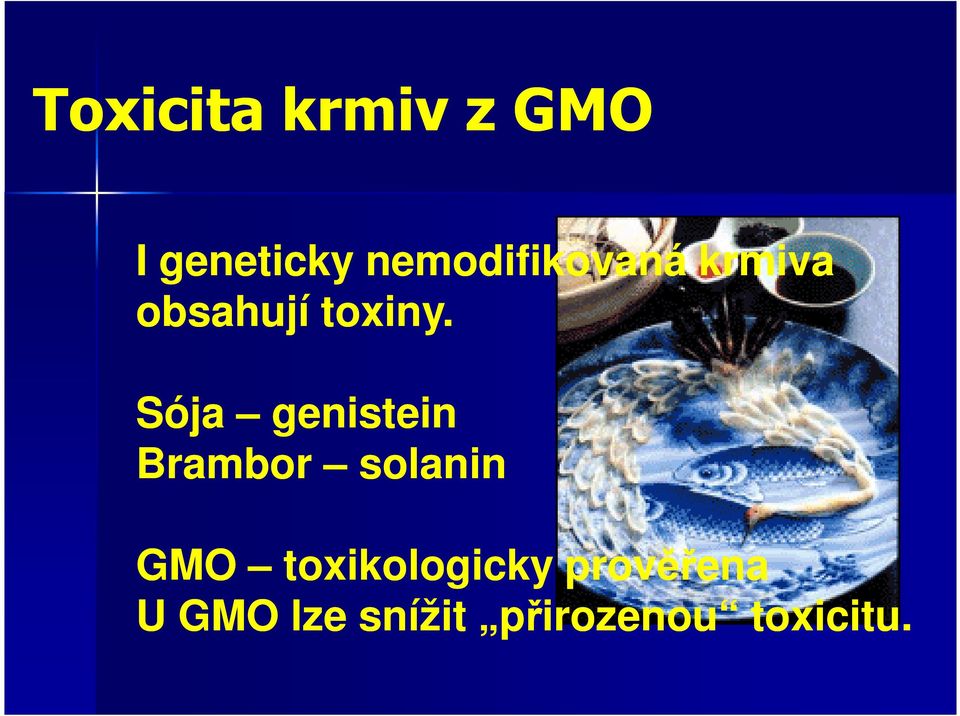 Toxicita krmiv z GMO

I geneticky nemodifikovaná krmiva obsahují toxiny.

Sója – genistein
Brambor – solanin

GMO – toxikologicky prověřena
U GMO lze snížit „přirozenou“ toxicitu.